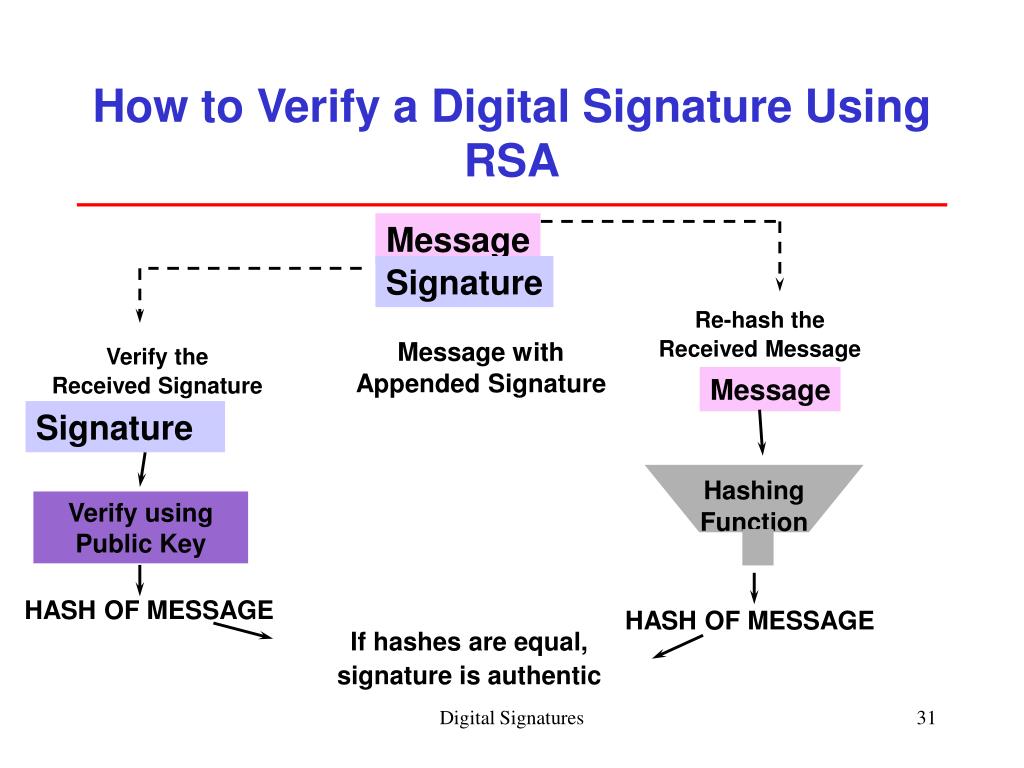 How to Verify a Digital Signature Using RSA

Message
Signature

Message with Appended Signature

Verify the Received Signature

Signature

Verify using Public Key

HASH OF MESSAGE

Re-hash the Received Message

Message

Hashing Function

HASH OF MESSAGE

If hashes are equal, signature is authentic

Digital Signatures

31